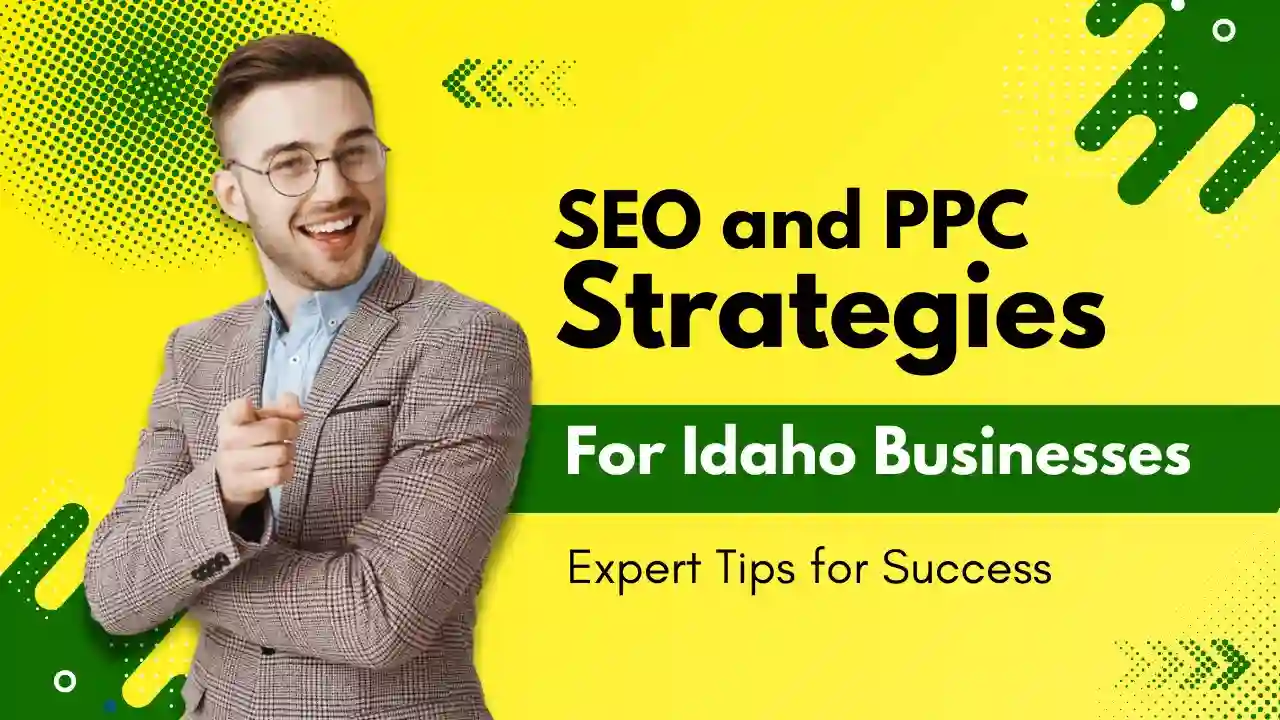 SEO and PPC Strategies

For Idaho Businesses

Expert Tips for Success